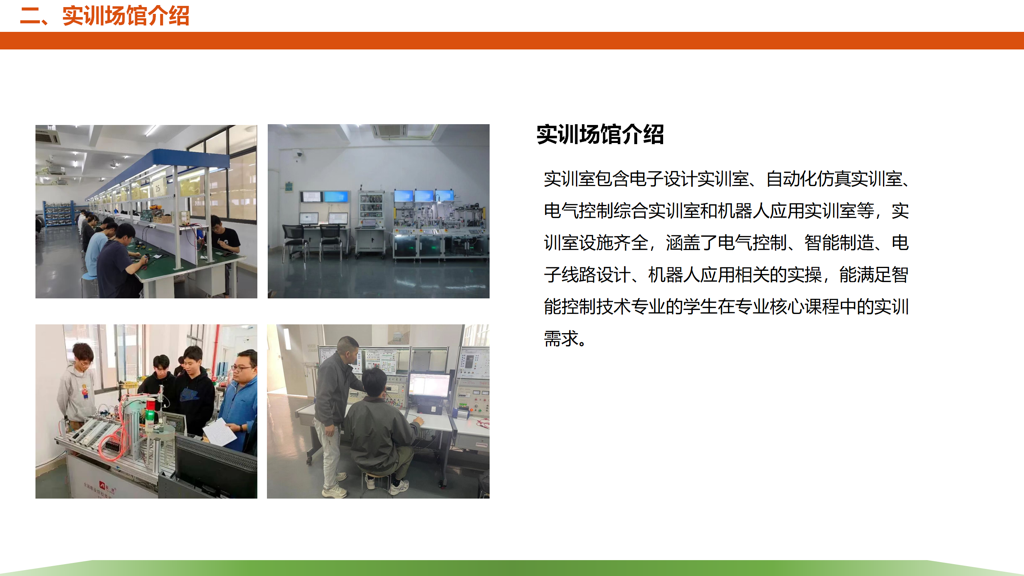 二、实训场馆介绍

实训场馆介绍

实训室包含电子设计实训室、自动化仿真实训室、电气控制综合实训室和机器人应用实训室等，实训室设施齐全，涵盖了电气控制、智能制造、电子线路设计、机器人应用相关的实操，能满足智能控制技术专业的学生在专业核心课程中的实训需求。